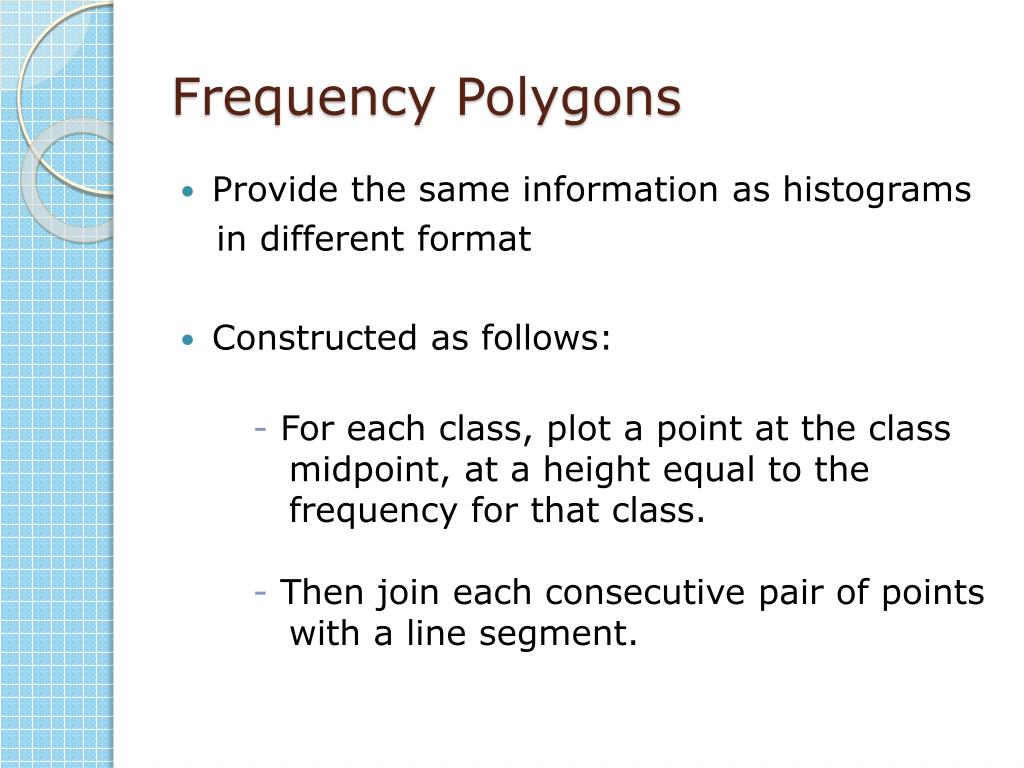 Frequency Polygons

• Provide the same information as histograms in different format

• Constructed as follows:

- For each class, plot a point at the class midpoint, at a height equal to the frequency for that class.

- Then join each consecutive pair of points with a line segment.